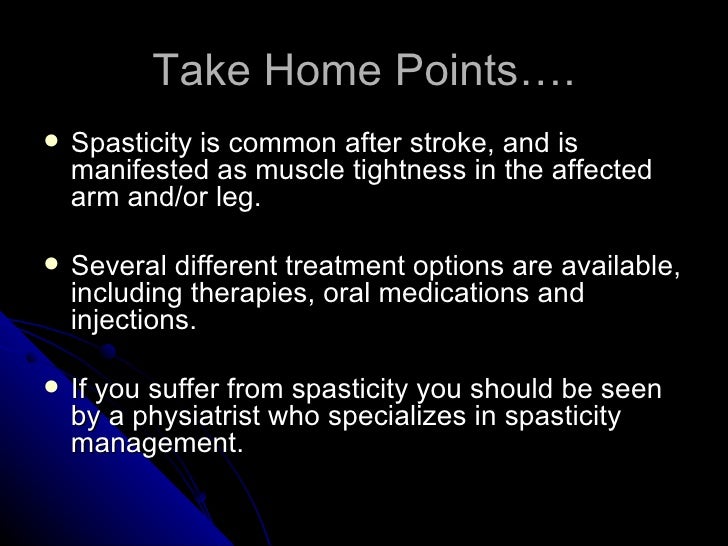 Take Home Points….

- Spasticity is common after stroke, and is manifested as muscle tightness in the affected arm and/or leg.

- Several different treatment options are available, including therapies, oral medications and injections.

- If you suffer from spasticity you should be seen by a physiatrist who specializes in spasticity management.